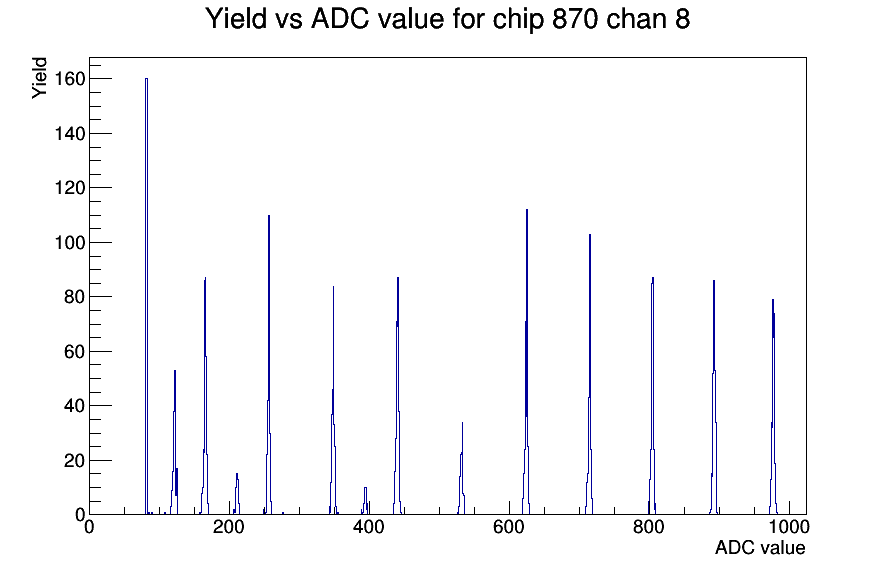 Yield vs ADC value for chip 870 chan 8

Yield

160
140
120
100
80
60
40
20
0

0
200
400
600
800
1000

ADC value